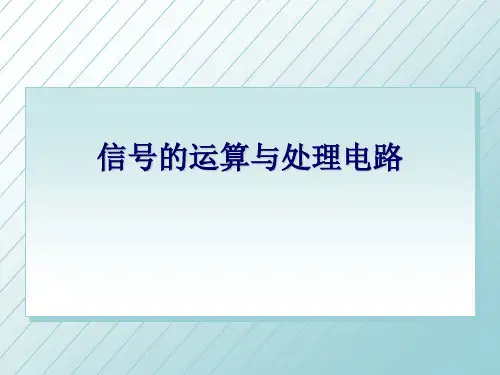 信号的运算与处理电路